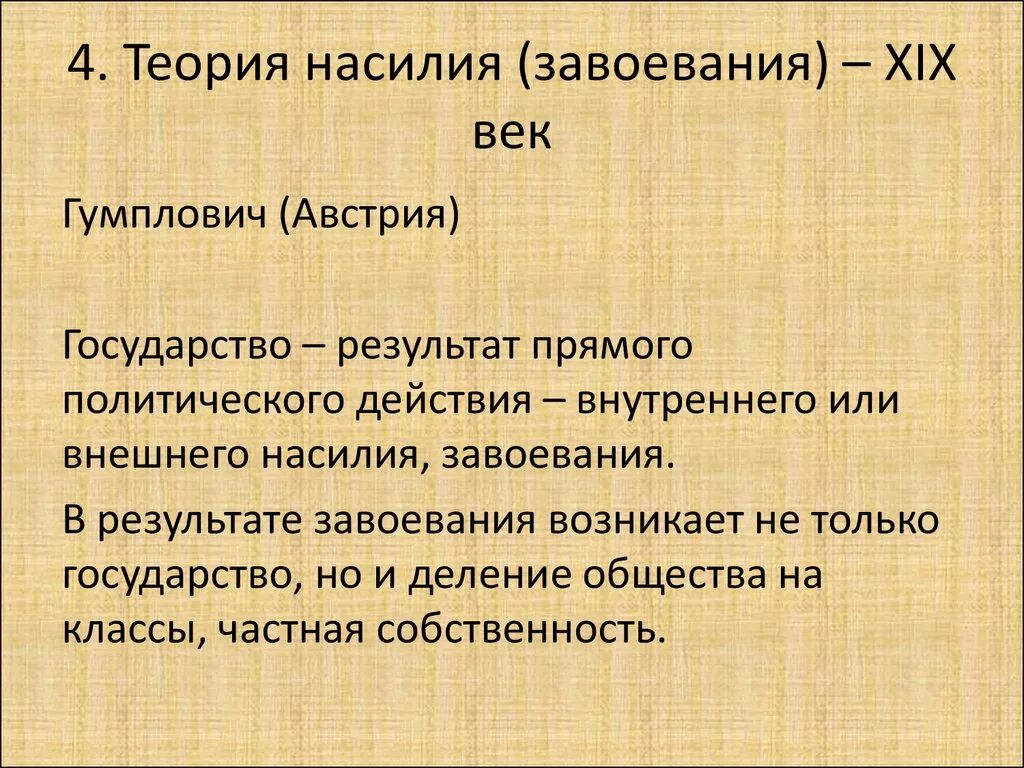 4. Теория насилия (завоевания) – XIX век

Гумплович (Австрия)

Государство – результат прямого политического действия – внутреннего или внешнего насилия, завоевания.

В результате завоевания возникает не только государство, но и деление общества на классы, частная собственность.